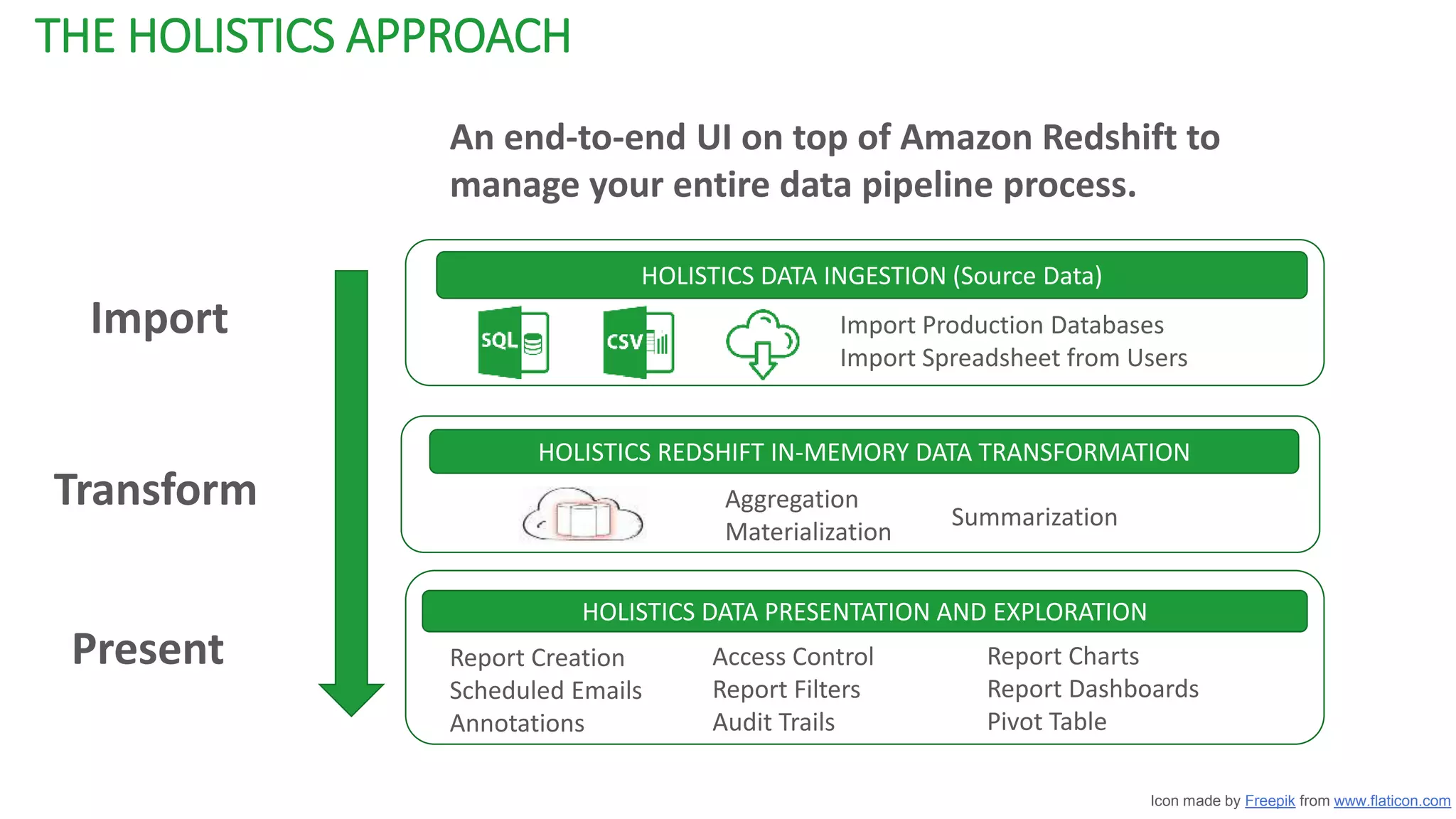 THE HOLISTICS APPROACH

An end-to-end UI on top of Amazon Redshift to manage your entire data pipeline process.

Import

Transform

Present

HOLISTICS DATA INGESTION (Source Data)

SQL

CSV

Import Production Databases
Import Spreadsheet from Users

HOLISTICS REDSHIFT IN-MEMORY DATA TRANSFORMATION

Aggregation
Materialization

Summarization

HOLISTICS DATA PRESENTATION AND EXPLORATION

Report Creation
Scheduled Emails
Annotations

Access Control
Report Filters
Audit Trails

Report Charts
Report Dashboards
Pivot Table

Icon made by Freepik from www.flaticon.com